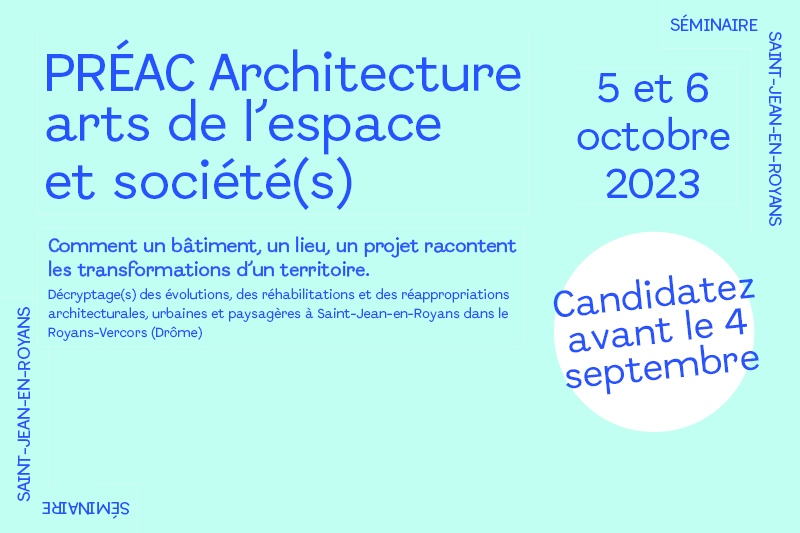 SÉMINAIRE

SAINT-JEAN-EN-ROYANS

PRÉAC Architecture arts de l'espace et société(s)

5 et 6 octobre 2023

Comment un bâtiment, un lieu, un projet racontent les transformations d'un territoire.

Décryptage(s) des évolutions, des réhabilitations et des réappropriations architecturales, urbaines et paysagères à Saint-Jean-en-Royans dans le Royans-Vercors (Drôme)

Candidatez avant le 4 septembre

SAINT-JEAN-EN-ROYANS

SÉMINAIRE